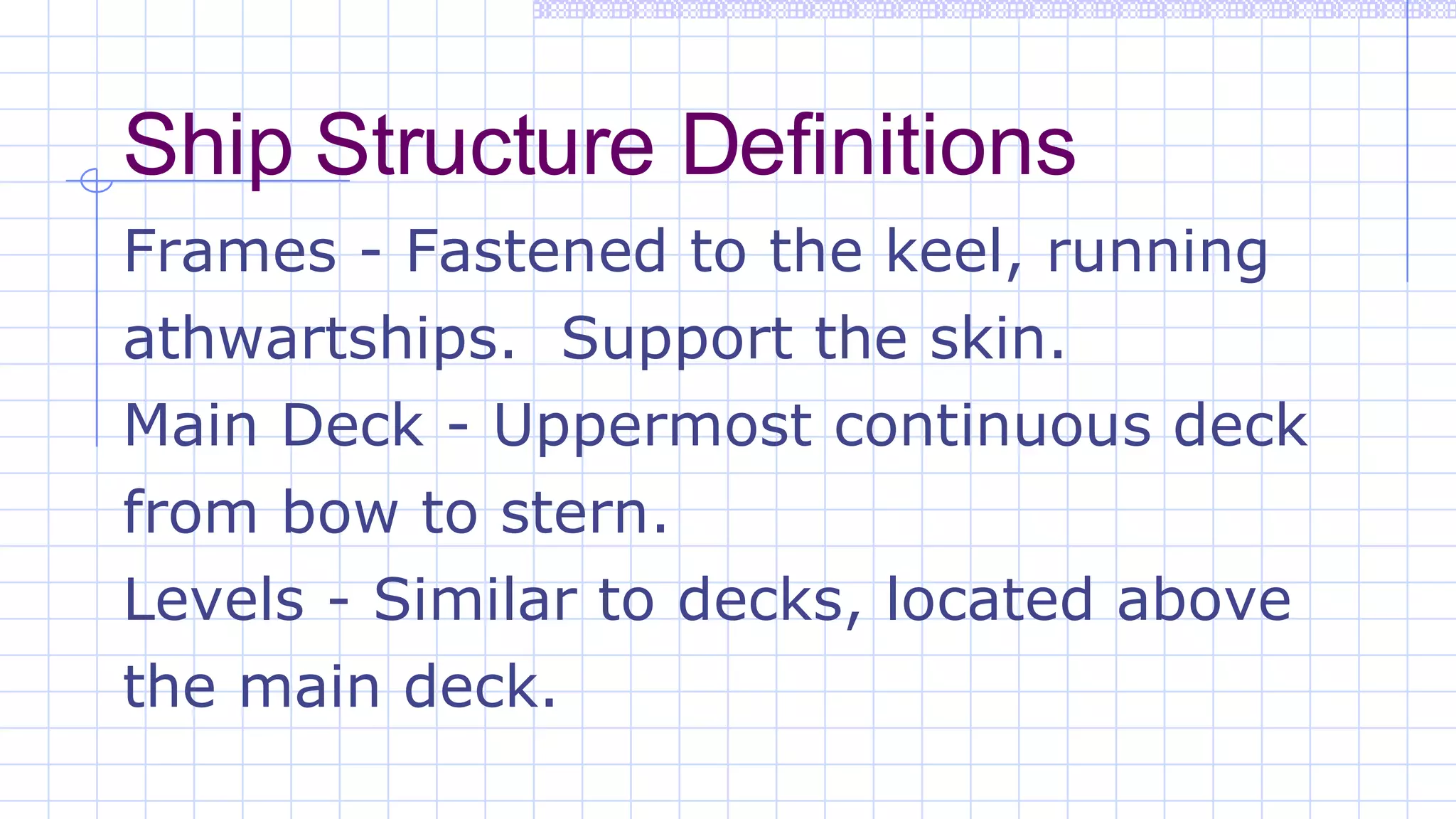 Ship Structure Definitions

Frames - Fastened to the keel, running athwartships.  Support the skin.

Main Deck - Uppermost continuous deck from bow to stern.

Levels - Similar to decks, located above the main deck.